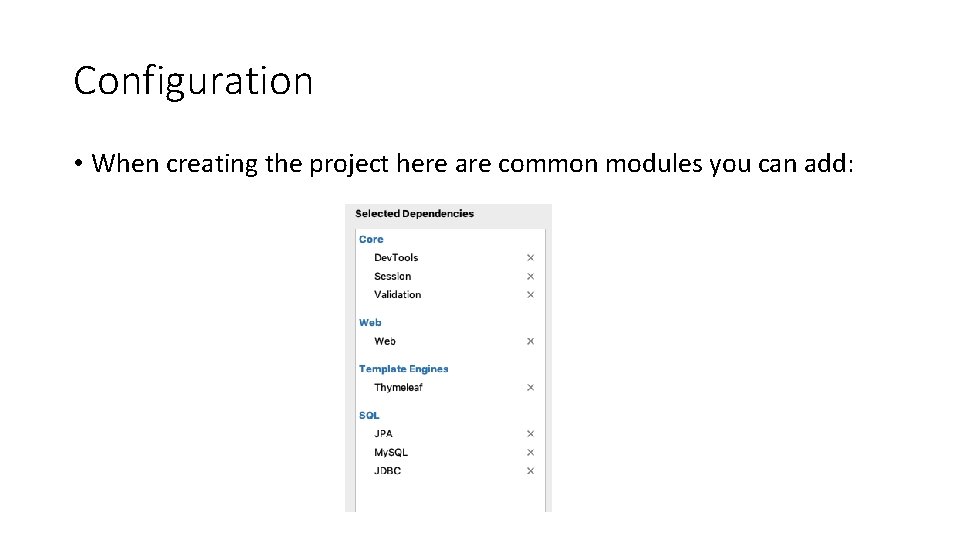 Configuration

• When creating the project here are common modules you can add:

Selected Dependencies

Core

DevTools ×

Session ×

Validation ×

Web

Web ×

Template Engines

Thymeleaf ×

SQL

JPA ×

MySQL ×

JDBC ×